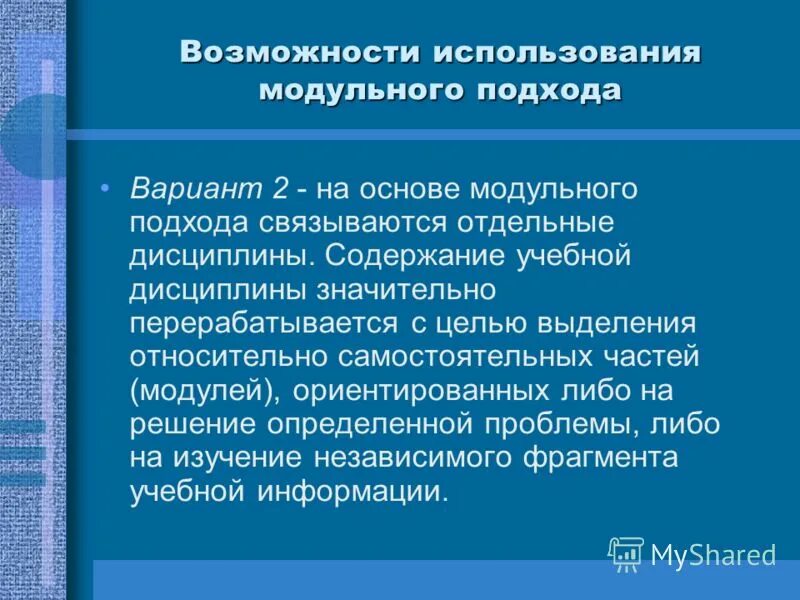 Возможности использования модульного подхода

• Вариант 2 - на основе модульного подхода связываются отдельные дисциплины. Содержание учебной дисциплины значительно перерабатывается с целью выделения относительно самостоятельных частей (модулей), ориентированных либо на решение определенной проблемы, либо на изучение независимого фрагмента учебной информации.

MyShared